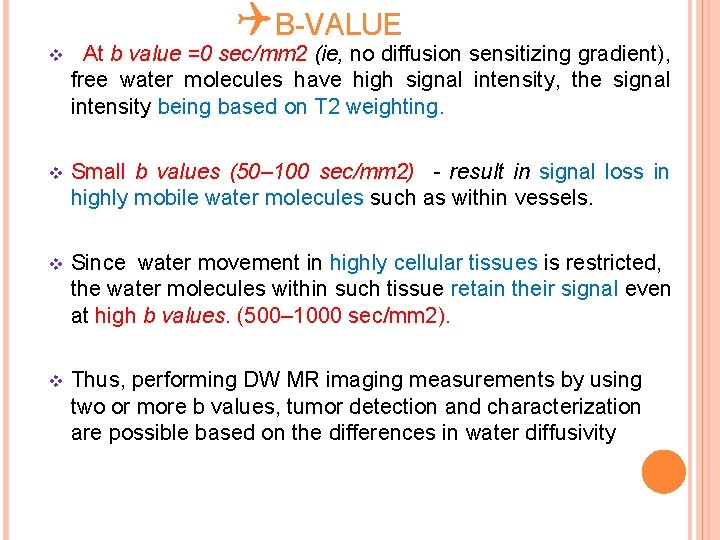 B-VALUE

At b value =0 sec/mm2 (ie, no diffusion sensitizing gradient), free water molecules have high signal intensity, the signal intensity being based on T2 weighting.

Small b values (50–100 sec/mm2) - result in signal loss in highly mobile water molecules such as within vessels.

Since water movement in highly cellular tissues is restricted, the water molecules within such tissue retain their signal even at high b values. (500–1000 sec/mm2).

Thus, performing DW MR imaging measurements by using two or more b values, tumor detection and characterization are possible based on the differences in water diffusivity